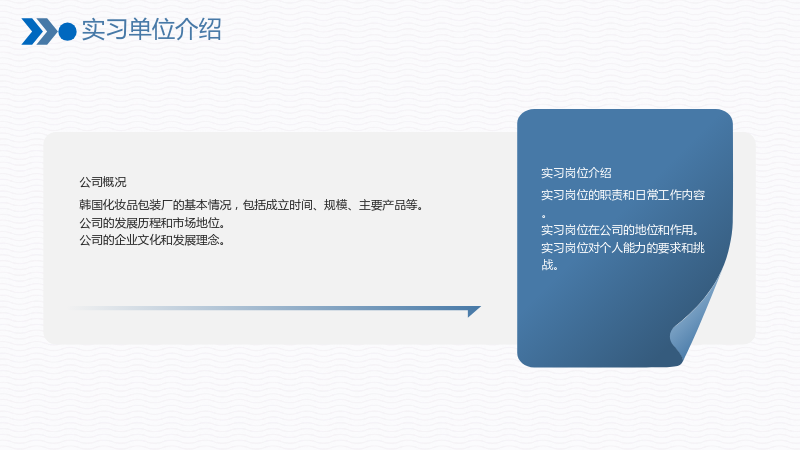 实习单位介绍

公司概况

韩国化妆品包装厂的基本情况，包括成立时间、规模、主要产品等。

公司的发展历程和市场地位。

公司的企业文化和发展理念。

实习岗位介绍

实习岗位的职责和日常工作内容。

实习岗位在公司的地位和作用。

实习岗位对个人能力的要求和挑战。